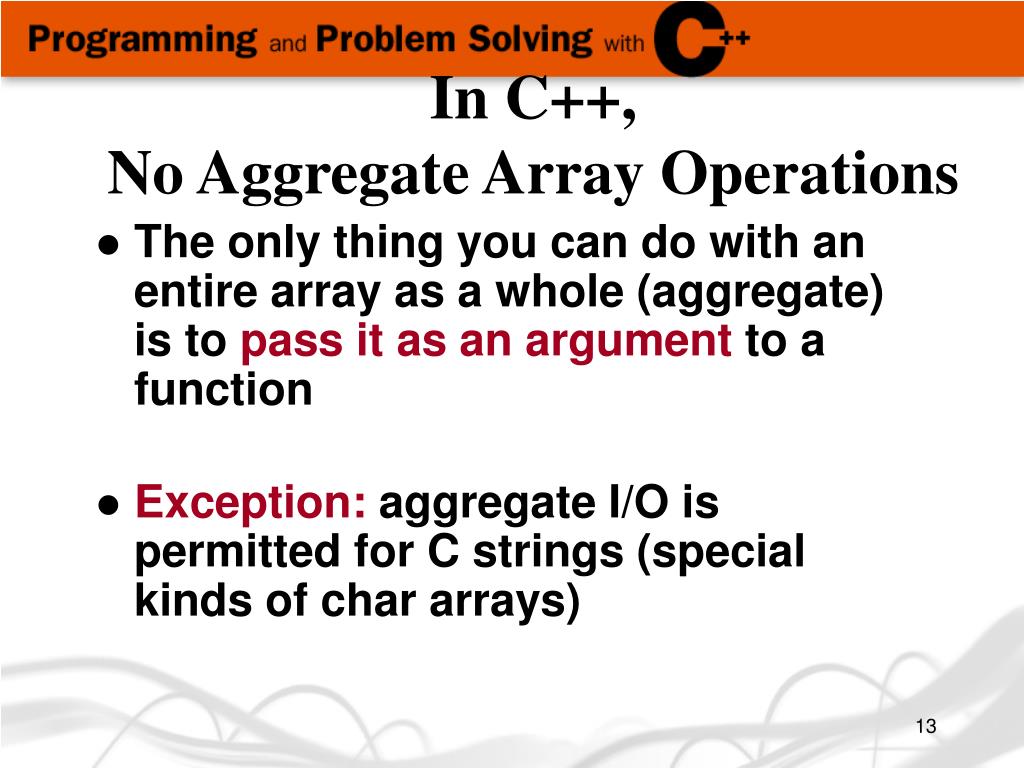 Programming and Problem Solving with C++

In C++,
No Aggregate Array Operations

● The only thing you can do with an entire array as a whole (aggregate) is to pass it as an argument to a function

● Exception: aggregate I/O is permitted for C strings (special kinds of char arrays)

13